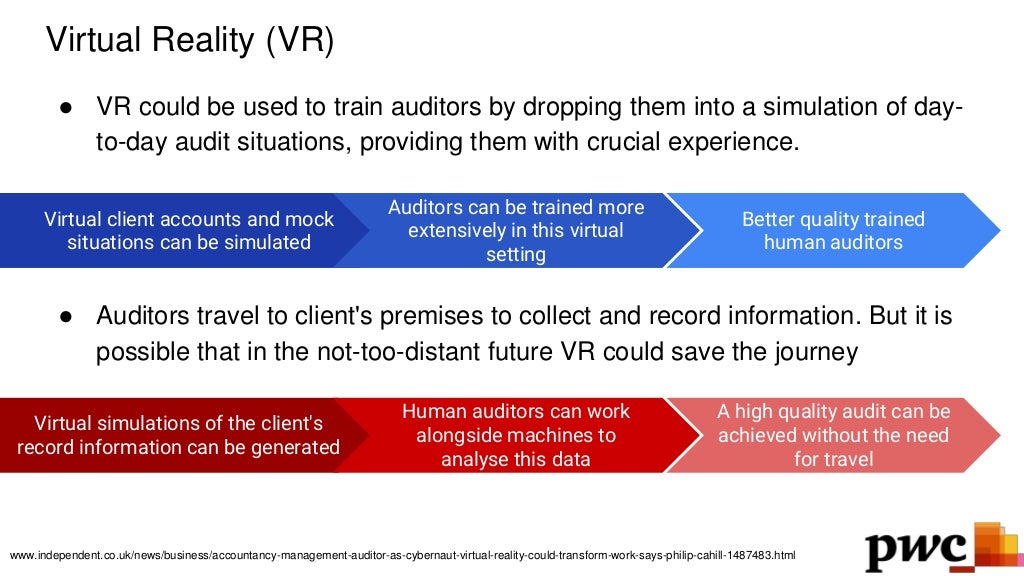 Virtual Reality (VR)

● VR could be used to train auditors by dropping them into a simulation of day-to-day audit situations, providing them with crucial experience.

Virtual client accounts and mock situations can be simulated

Auditors can be trained more extensively in this virtual setting

Better quality trained human auditors

● Auditors travel to client's premises to collect and record information. But it is possible that in the not-too-distant future VR could save the journey

Virtual simulations of the client's record information can be generated

Human auditors can work alongside machines to analyse this data

A high quality audit can be achieved without the need for travel

www.independent.co.uk/news/business/accountancy-management-auditor-as-cybernaut-virtual-reality-could-transform-work-says-philip-cahill-1487483.html

pwc